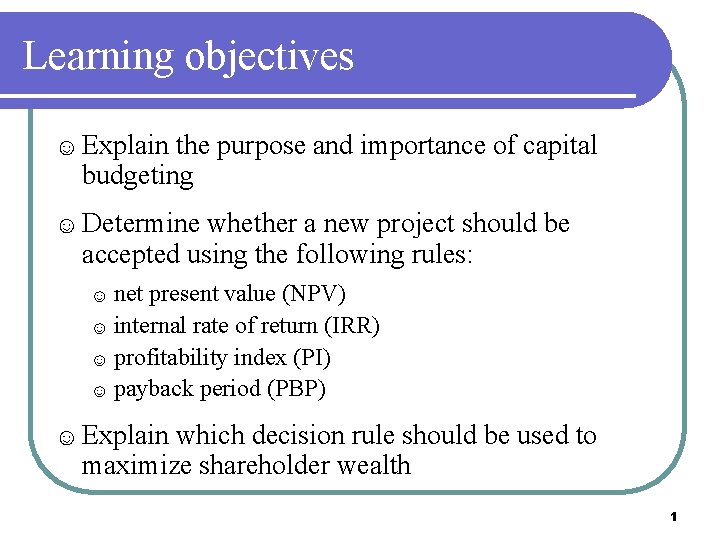 Learning objectives

☺ Explain the purpose and importance of capital budgeting

☺ Determine whether a new project should be accepted using the following rules:

☺ net present value (NPV)
☺ internal rate of return (IRR)
☺ profitability index (PI)
☺ payback period (PBP)

☺ Explain which decision rule should be used to maximize shareholder wealth

1